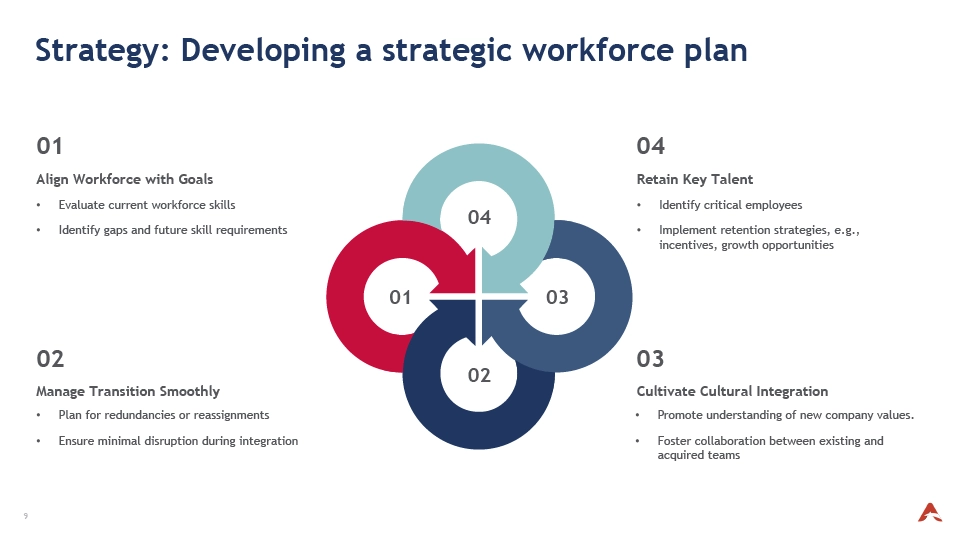 Strategy: Developing a strategic workforce plan

01

Align Workforce with Goals

• Evaluate current workforce skills
• Identify gaps and future skill requirements

02

Manage Transition Smoothly

• Plan for redundancies or reassignments
• Ensure minimal disruption during integration

04

01

03

02

04

Retain Key Talent

• Identify critical employees
• Implement retention strategies, e.g., incentives, growth opportunities

03

Cultivate Cultural Integration

• Promote understanding of new company values.
• Foster collaboration between existing and acquired teams

9